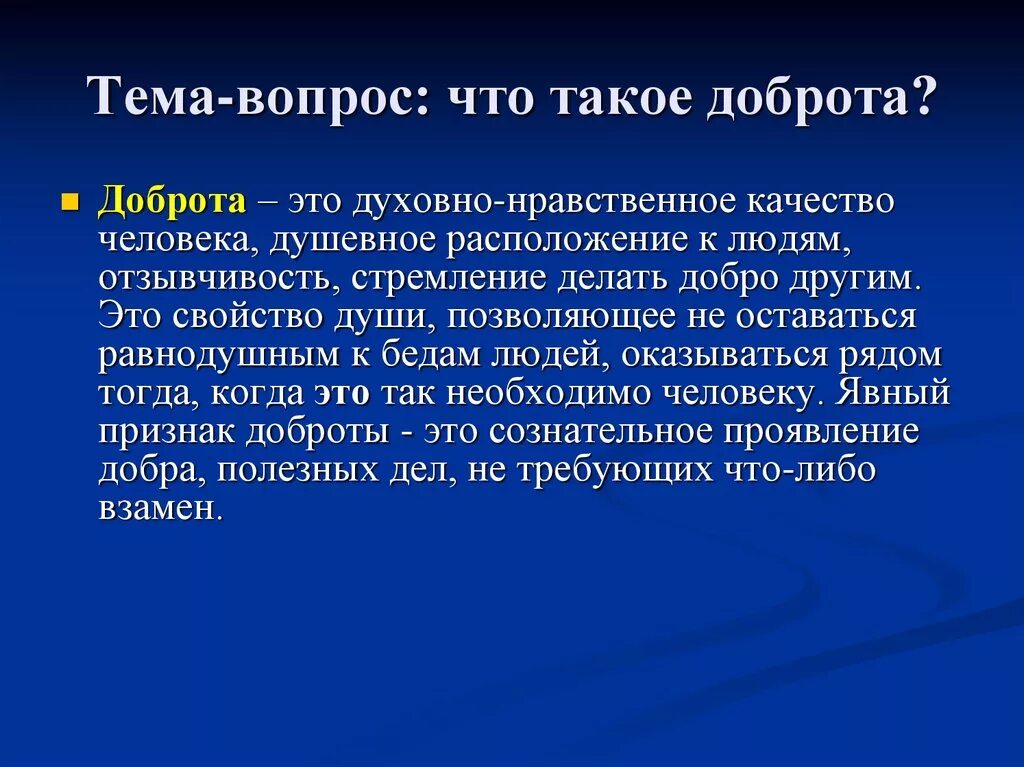 Тема-вопрос: что такое доброта?

Доброта – это духовно-нравственное качество человека, душевное расположение к людям, отзывчивость, стремление делать добро другим. Это свойство души, позволяющее не оставаться равнодушным к бедам людей, оказываться рядом тогда, когда это так необходимо человеку. Явный признак доброты - это сознательное проявление добра, полезных дел, не требующих что-либо взамен.